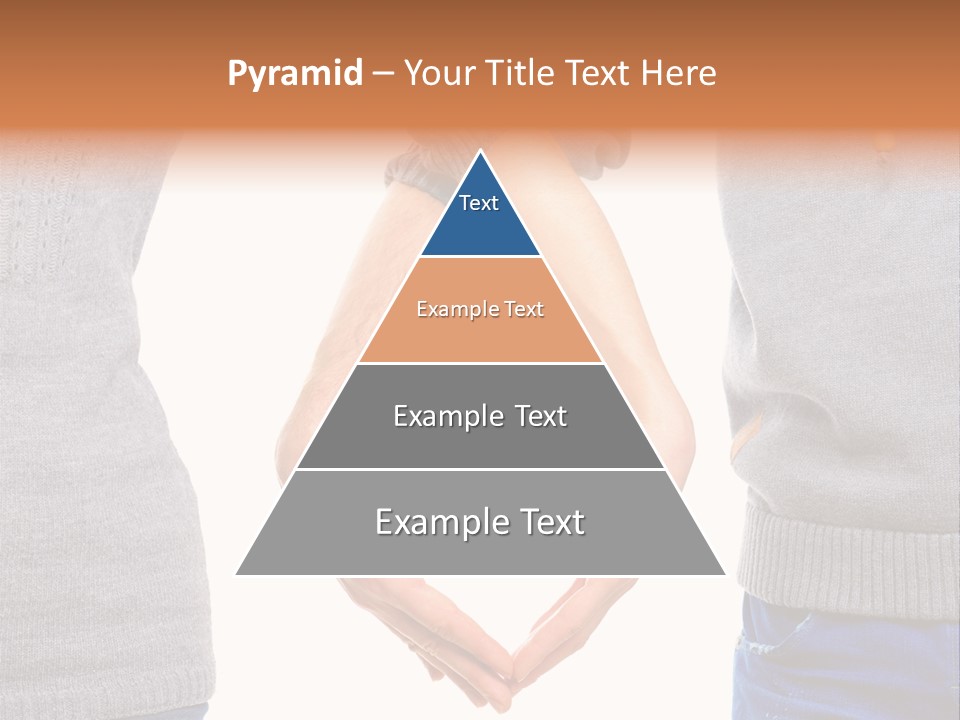 Pyramid – Your Title Text Here

Text

Example Text

Example Text

Example Text